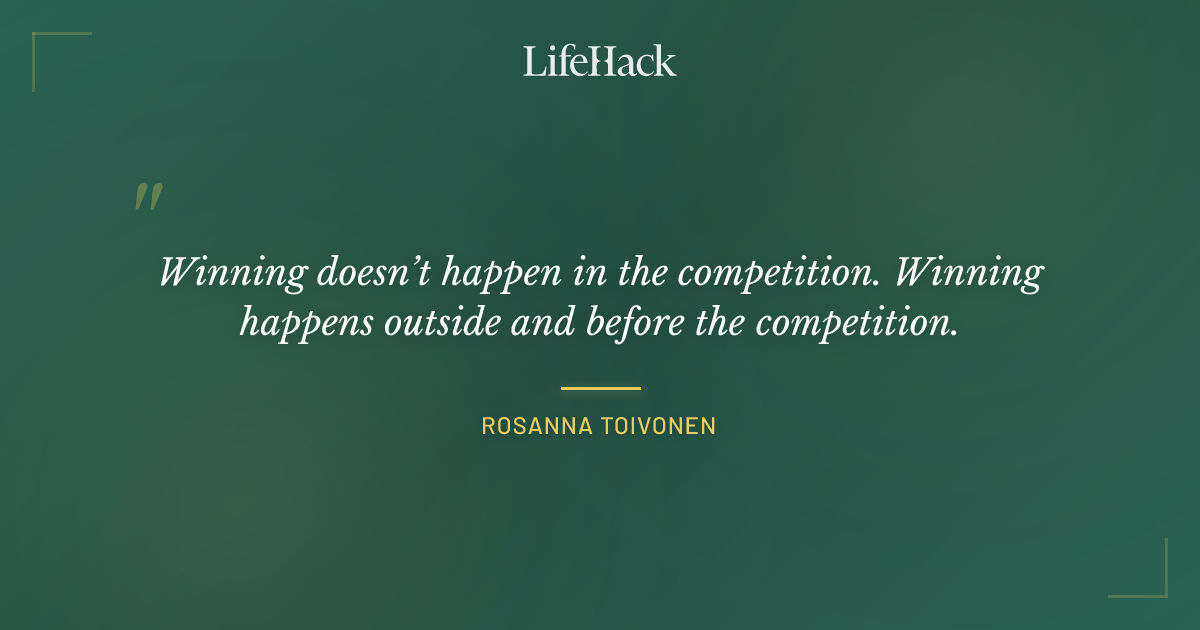 LifeHack

"

Winning doesn't happen in the competition. Winning happens outside and before the competition.

ROSANNA TOIVONEN